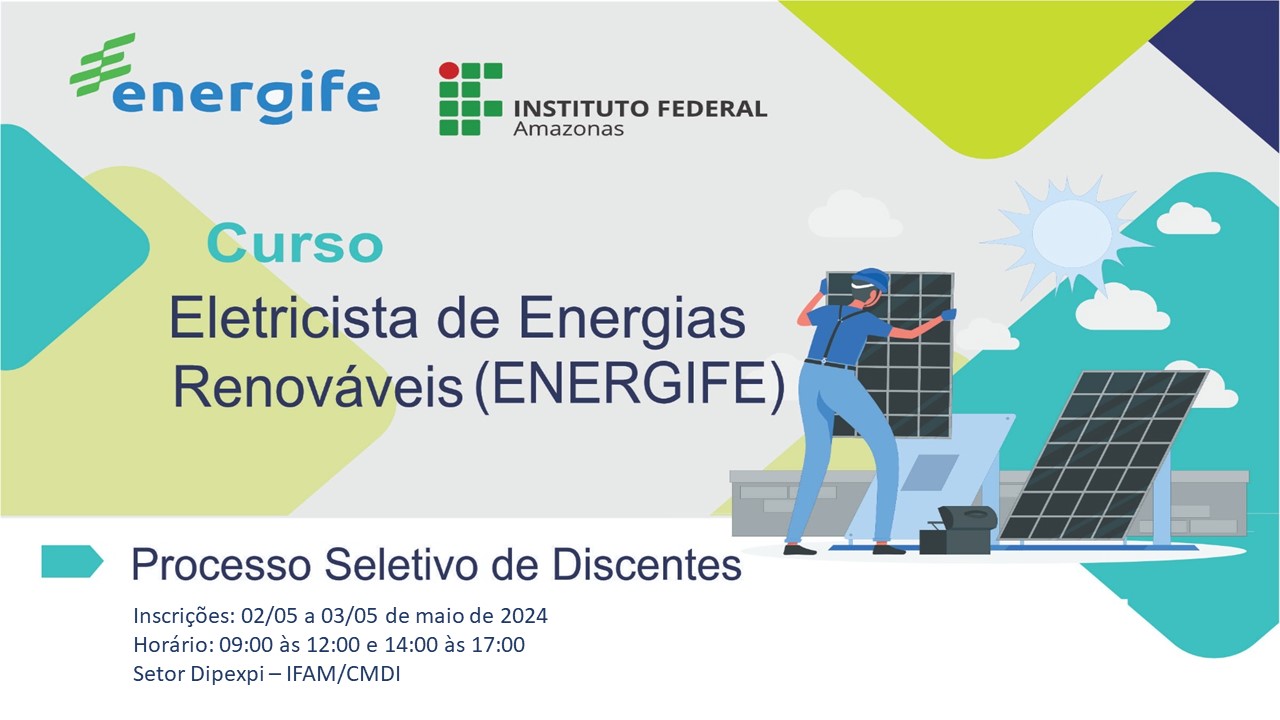 energife

INSTITUTO FEDERAL
Amazonas

Curso

Eletricista de Energias Renováveis (ENERGIFE)

Processo Seletivo de Discentes

Inscrições: 02/05 a 03/05 de maio de 2024
Horário: 09:00 às 12:00 e 14:00 às 17:00
Setor Dipexpi – IFAM/CMDI